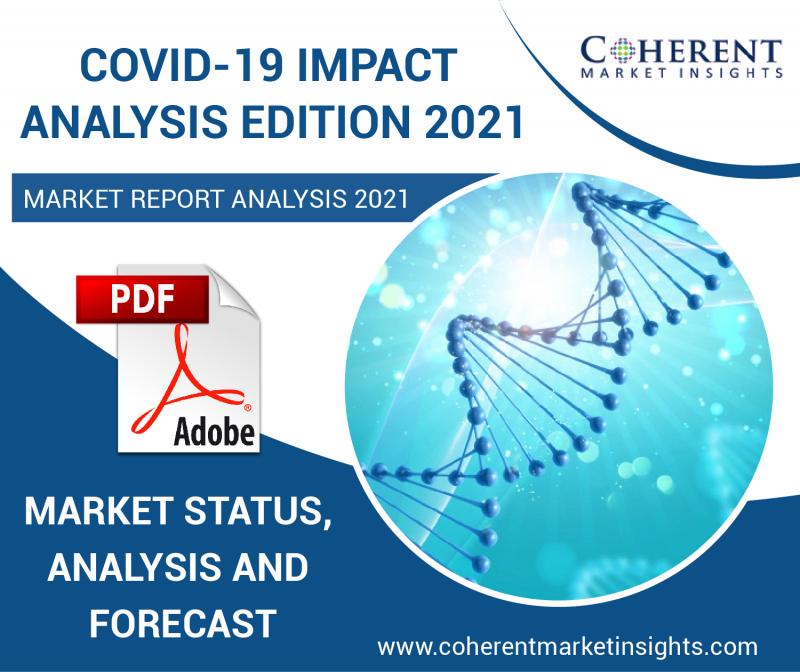 COVID-19 IMPACT ANALYSIS EDITION 2021

COHERENT
MARKET INSIGHTS

MARKET REPORT ANALYSIS 2021

PDF

Adobe

MARKET STATUS, ANALYSIS AND FORECAST

www.coherentmarketinsights.com